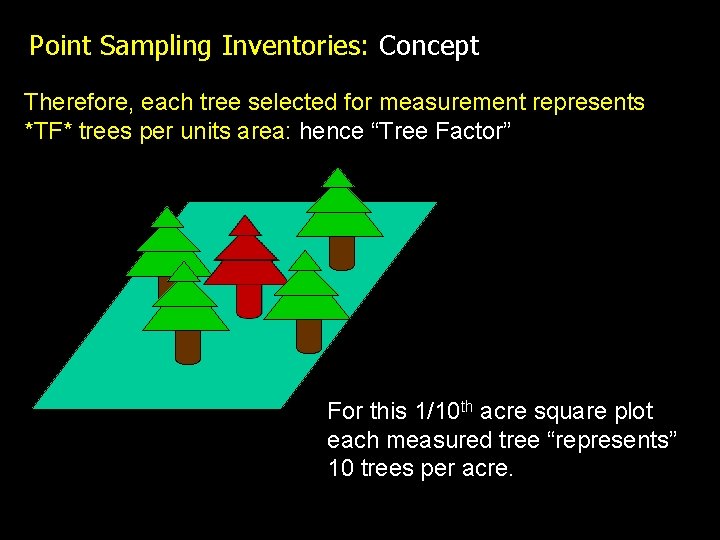 Point Sampling Inventories: Concept

Therefore, each tree selected for measurement represents *TF* trees per units area: hence “Tree Factor”

For this 1/10$^{th}$ acre square plot each measured tree “represents” 10 trees per acre.